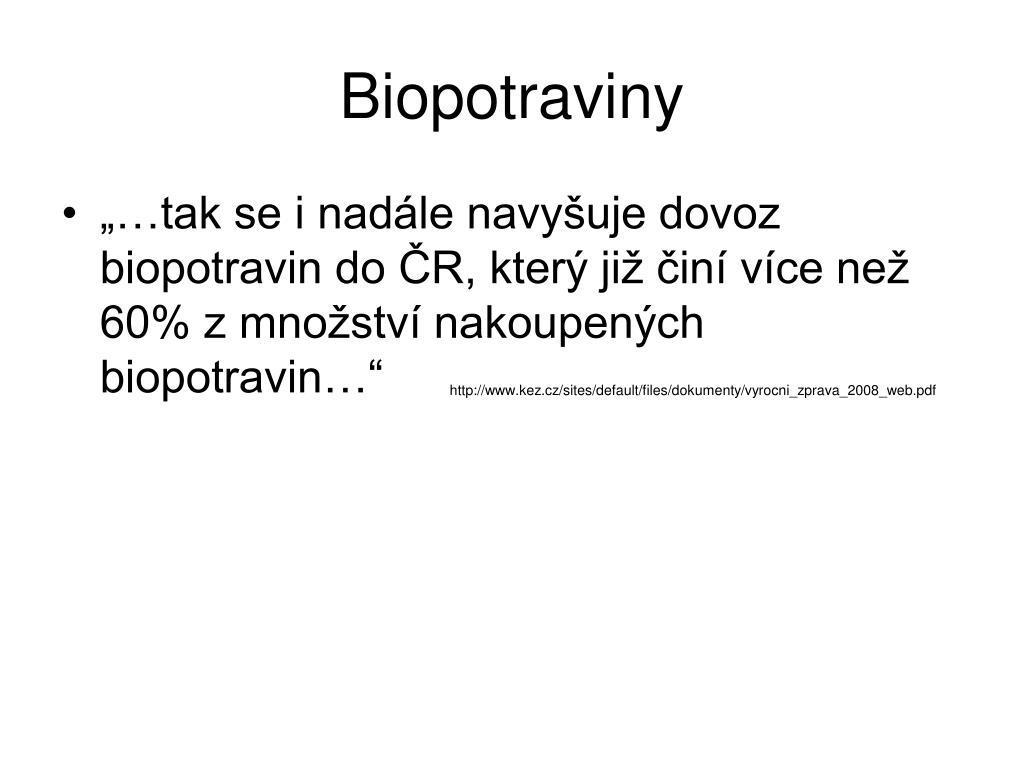 Biopotraviny

• „…tak se i nadále navyšuje dovoz biopotravin do ČR, který již činí více než 60% z množství nakoupených biopotravin…“ http://www.kez.cz/sites/default/files/dokumenty/vyrocni_zprava_2008_web.pdf